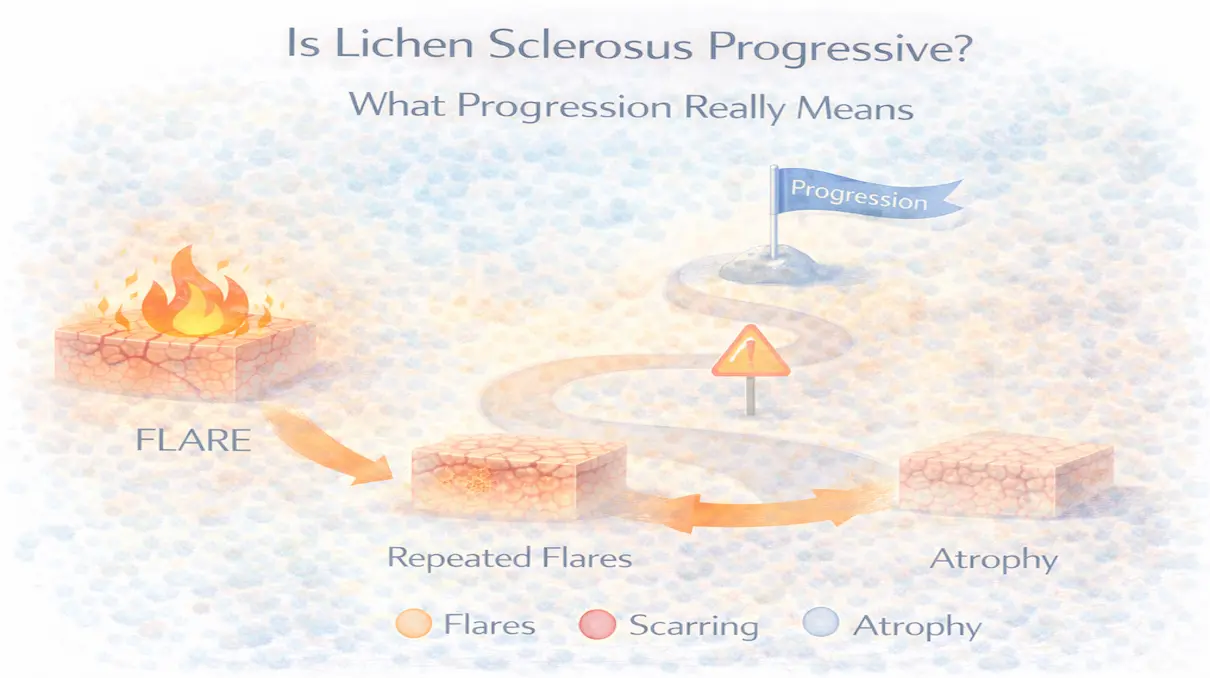 Is Lichen Sclerosus Progressive?

What Progression Really Means

Progression

FLARE

Repeated Flares

Atrophy

Flares Scarring Atrophy